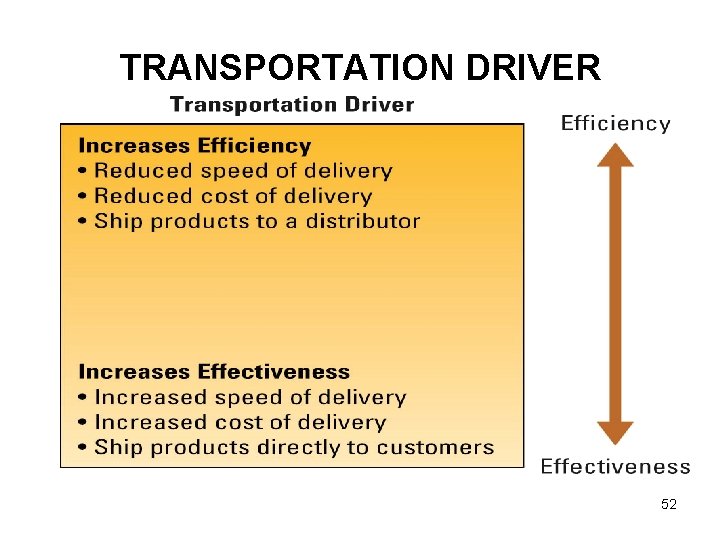 TRANSPORTATION DRIVER

Transportation Driver

Increases Efficiency
• Reduced speed of delivery
• Reduced cost of delivery
• Ship products to a distributor

Increases Effectiveness
• Increased speed of delivery
• Increased cost of delivery
• Ship products directly to customers

Efficiency

Effectiveness

52